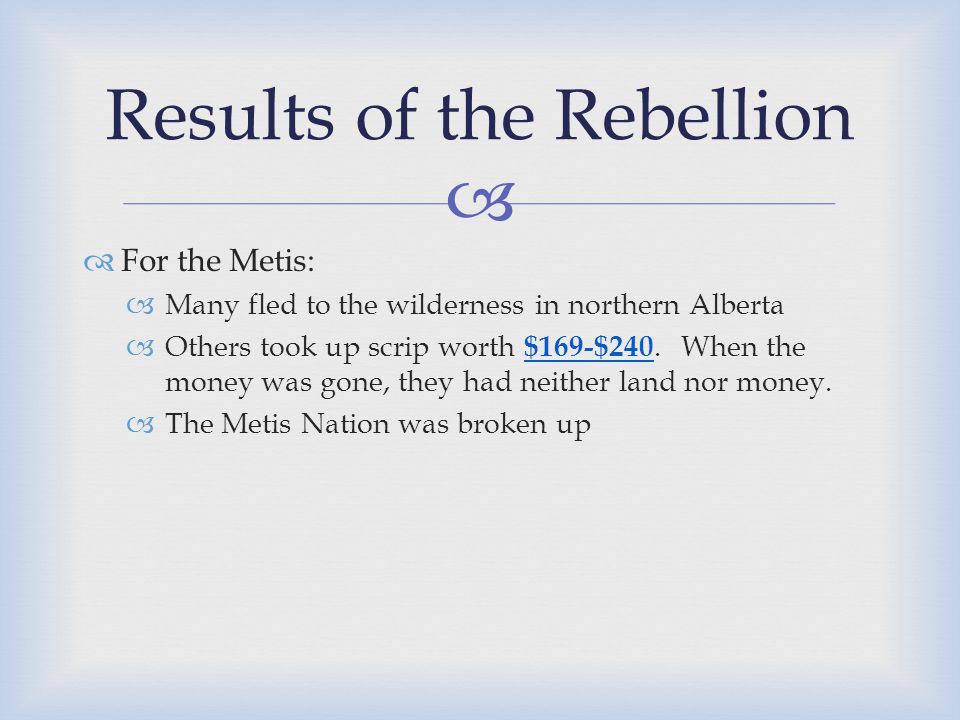 Results of the Rebellion

For the Metis:

Many fled to the wilderness in northern Alberta

Others took up scrip worth \$169-\$240. When the money was gone, they had neither land nor money.

The Metis Nation was broken up